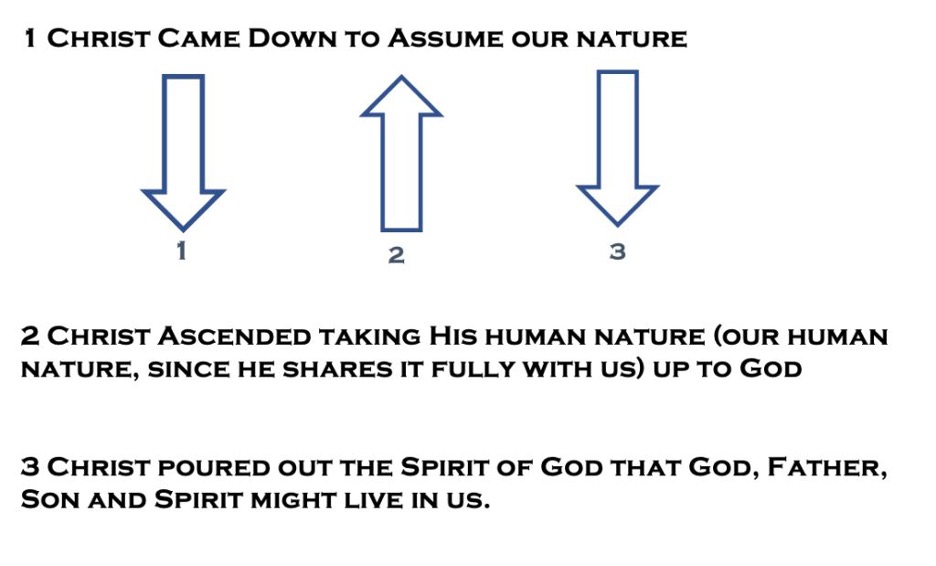 1 Christ Came Down to Assume our nature

1

2

3

2 Christ Ascended taking His human nature (our human nature, since he shares it fully with us) up to God

3 Christ poured out the Spirit of God that God, Father, Son and Spirit might live in us.